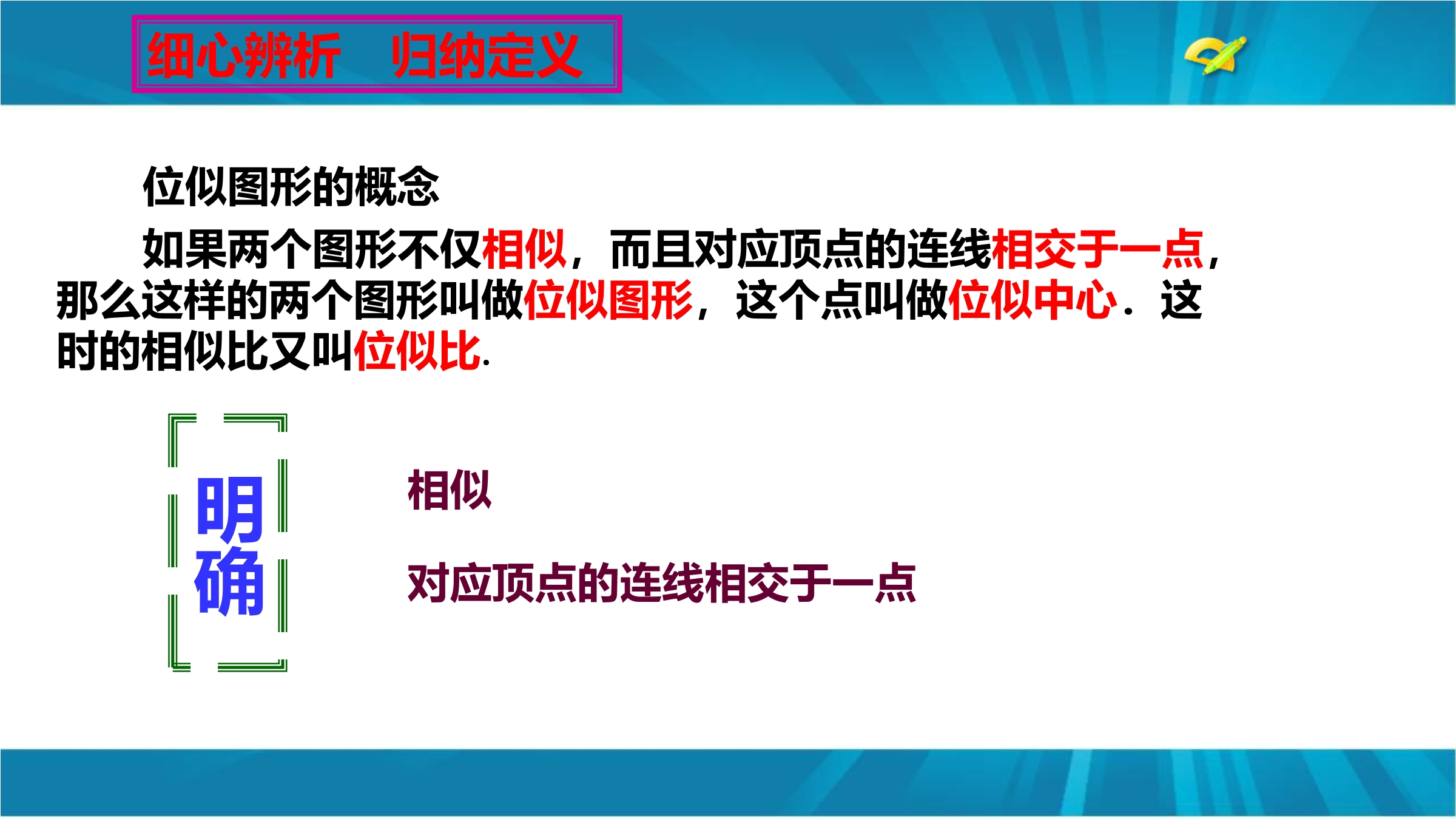 细心辨析 归纳定义

位似图形的概念

如果两个图形不仅相似，而且对应顶点的连线相交于一点，那么这样的两个图形叫做位似图形，这个点叫做位似中心．这时的相似比又叫位似比.

明确

相似

对应顶点的连线相交于一点